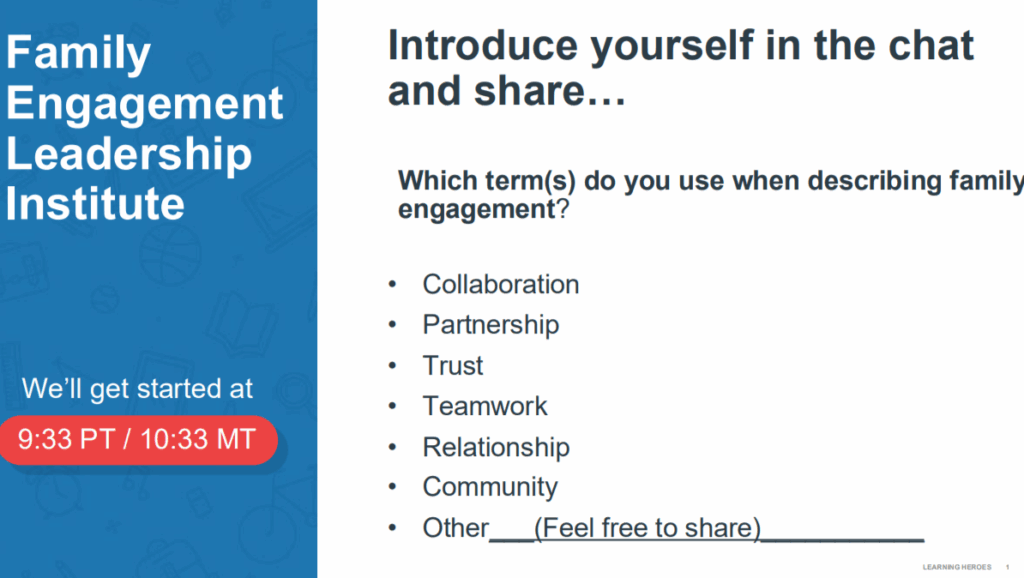 Family Engagement Leadership Institute

We'll get started at

9:33 PT / 10:33 MT

Introduce yourself in the chat and share…

Which term(s) do you use when describing family engagement?

• Collaboration
• Partnership
• Trust
• Teamwork
• Relationship
• Community
• Other___(Feel free to share)___________

LEARNING HEROES 1